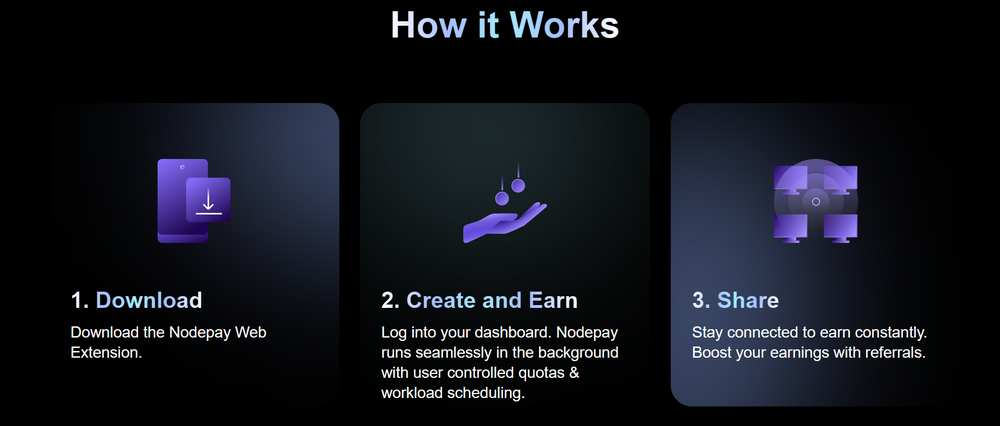 How it Works

1. Download

Download the Nodepay Web Extension.

2. Create and Earn

Log into your dashboard. Nodepay runs seamlessly in the background with user controlled quotas & workload scheduling.

3. Share

Stay connected to earn constantly. Boost your earnings with referrals.